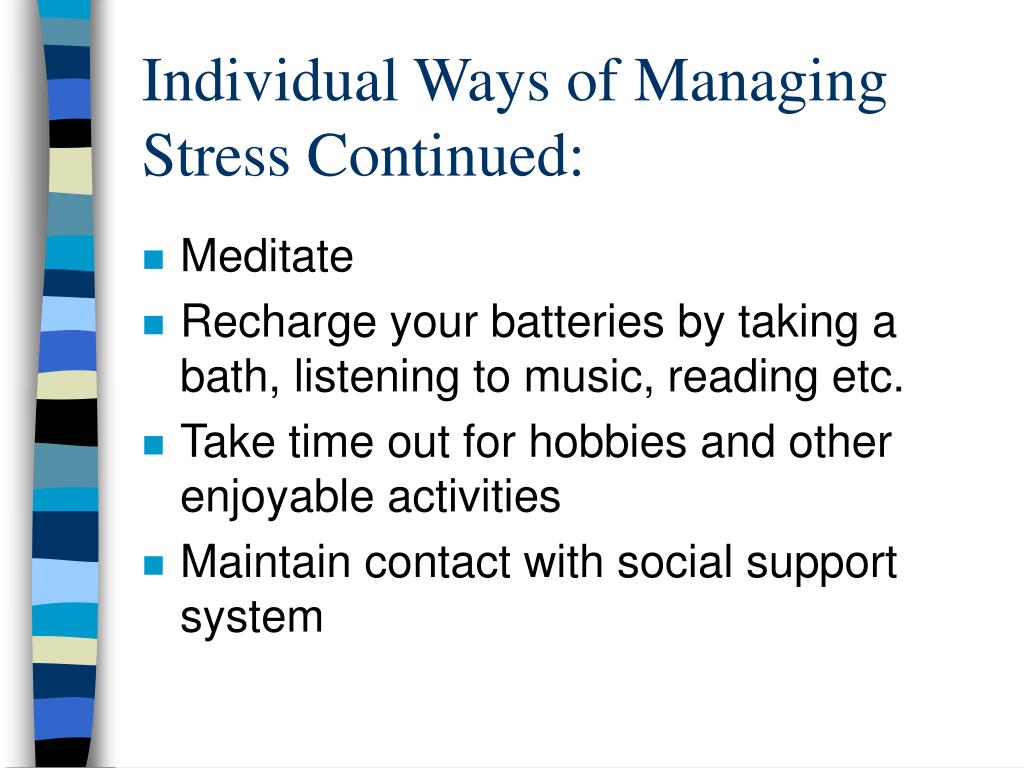 Individual Ways of Managing Stress Continued:

- Meditate
- Recharge your batteries by taking a bath, listening to music, reading etc.
- Take time out for hobbies and other enjoyable activities
- Maintain contact with social support system